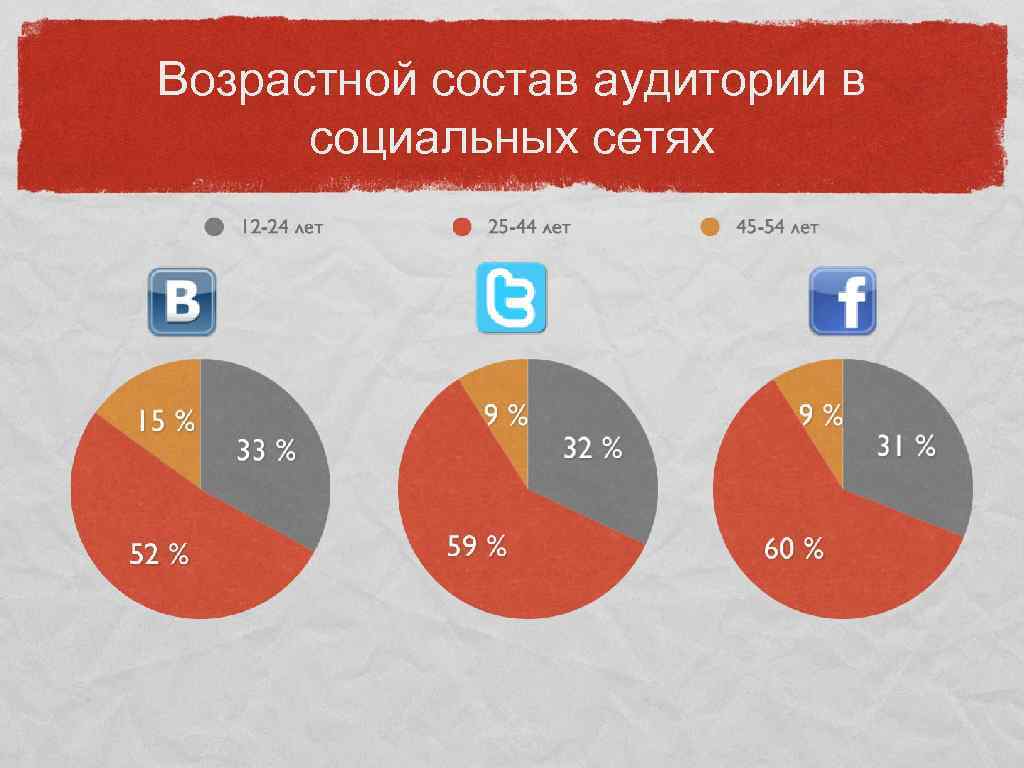 Возрастной состав аудитории в социальных сетях

12-24 лет
25-44 лет
45-54 лет

B

t

f

15 %
33 %
52 %

9 %
32 %
59 %

9 %
31 %
60 %